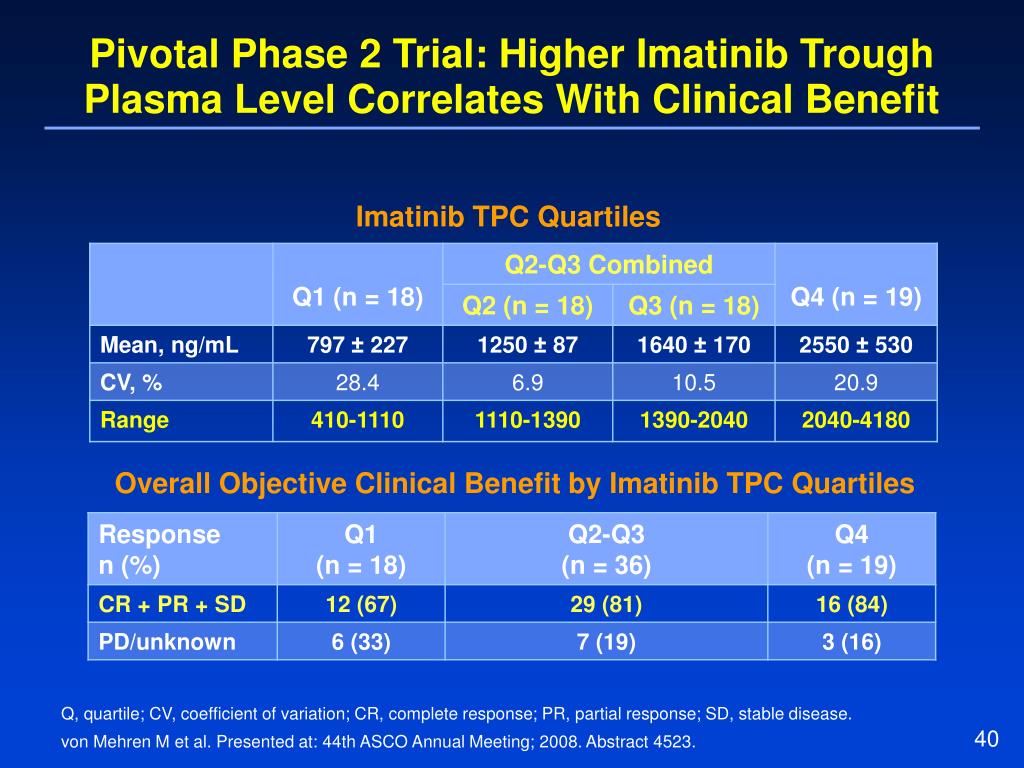 Pivotal Phase 2 Trial: Higher Imatinib Trough Plasma Level Correlates With Clinical Benefit

Imatinib TPC Quartiles

| | Q1 (n = 18) | Q2-Q3 Combined: Q2 (n = 18) | Q2-Q3 Combined: Q3 (n = 18) | Q4 (n = 19) |
|---|---|---|---|---|
| Mean, ng/mL | 797 ± 227 | 1250 ± 87 | 1640 ± 170 | 2550 ± 530 |
| CV, % | 28.4 | 6.9 | 10.5 | 20.9 |
| Range | 410-1110 | 1110-1390 | 1390-2040 | 2040-4180 |

Overall Objective Clinical Benefit by Imatinib TPC Quartiles

| Response n (%) | Q1 (n = 18) | Q2-Q3 (n = 36) | Q4 (n = 19) |
|---|---|---|---|
| CR + PR + SD | 12 (67) | 29 (81) | 16 (84) |
| PD/unknown | 6 (33) | 7 (19) | 3 (16) |

Q, quartile; CV, coefficient of variation; CR, complete response; PR, partial response; SD, stable disease.
von Mehren M et al. Presented at: 44th ASCO Annual Meeting; 2008. Abstract 4523.

40